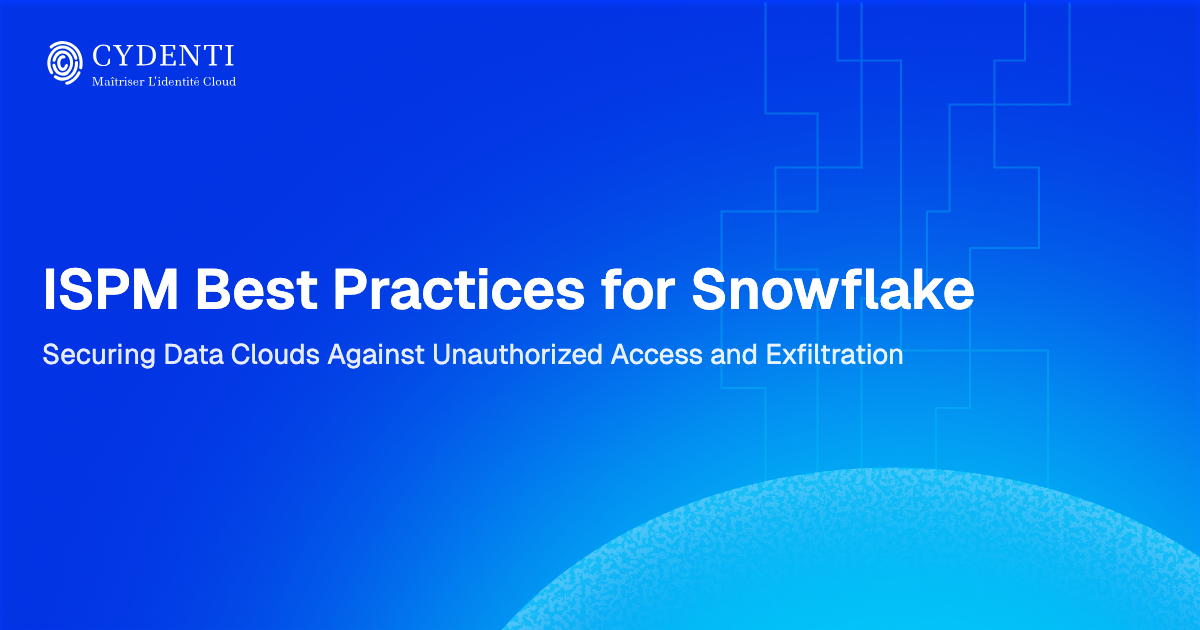 CYDENTI
Maîtriser L'identité Cloud

ISPM Best Practices for Snowflake

Securing Data Clouds Against Unauthorized Access and Exfiltration